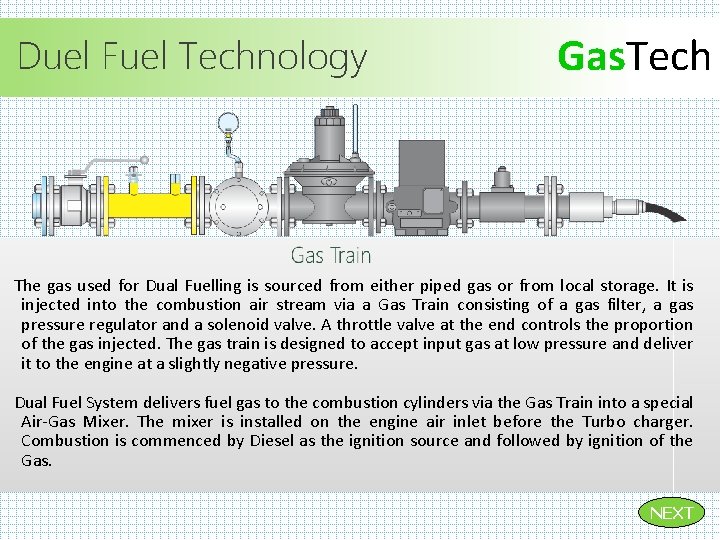 Duel Fuel Technology

GasTech

Gas Train

The gas used for Dual Fuelling is sourced from either piped gas or from local storage. It is injected into the combustion air stream via a Gas Train consisting of a gas filter, a gas pressure regulator and a solenoid valve. A throttle valve at the end controls the proportion of the gas injected. The gas train is designed to accept input gas at low pressure and deliver it to the engine at a slightly negative pressure.

Dual Fuel System delivers fuel gas to the combustion cylinders via the Gas Train into a special Air-Gas Mixer. The mixer is installed on the engine air inlet before the Turbo charger. Combustion is commenced by Diesel as the ignition source and followed by ignition of the Gas.

NEXT